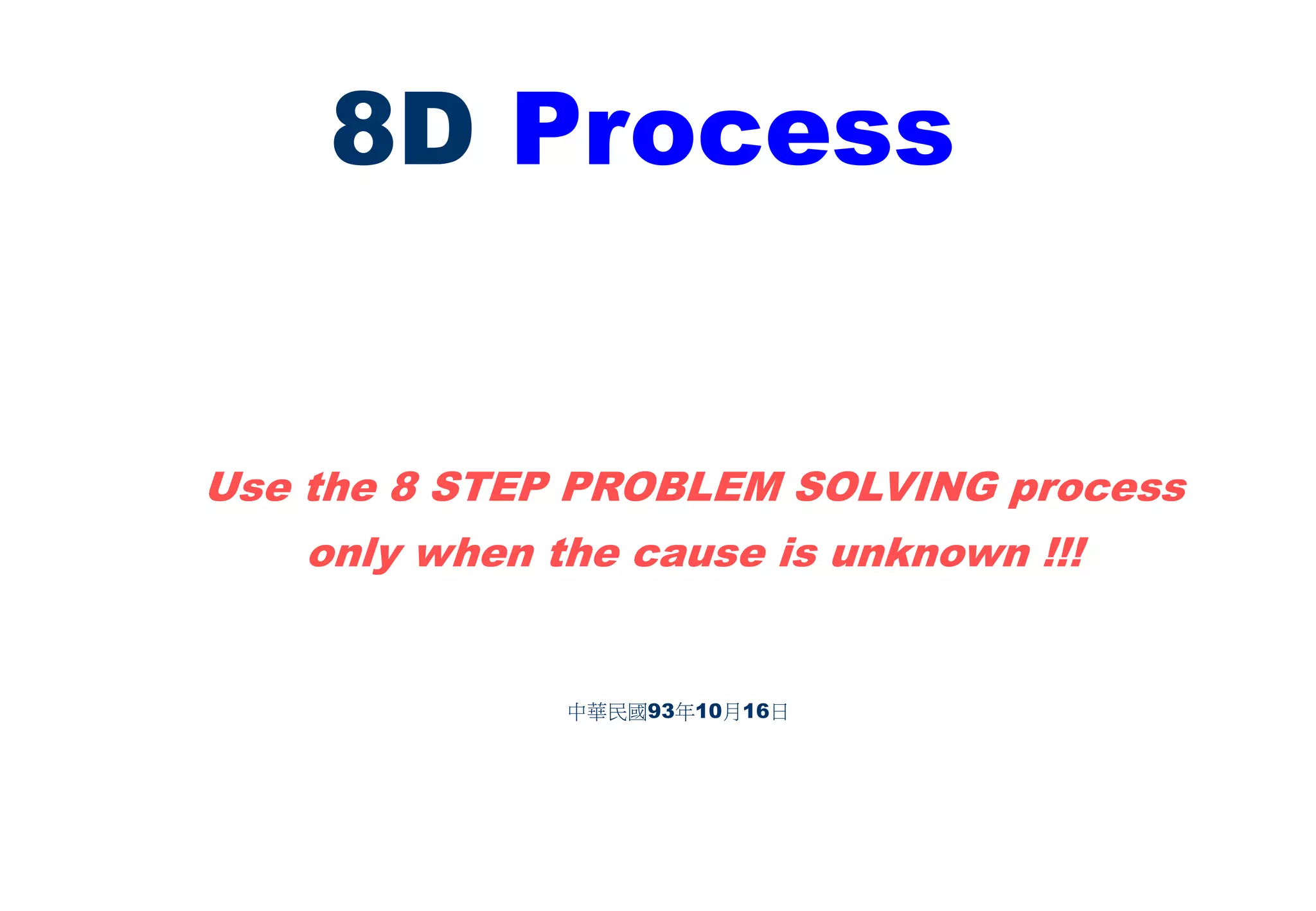 8D Process

Use the 8 STEP PROBLEM SOLVING process only when the cause is unknown !!!

中華民國93年10月16日